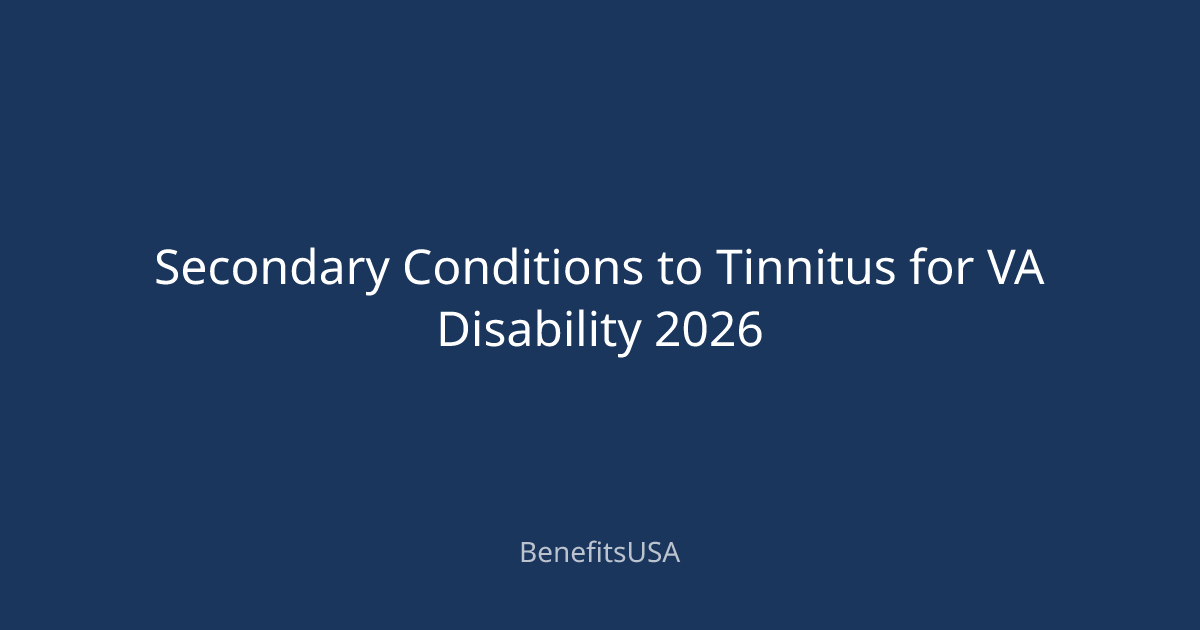 Secondary Conditions to Tinnitus for VA Disability 2026

BenefitsUSA